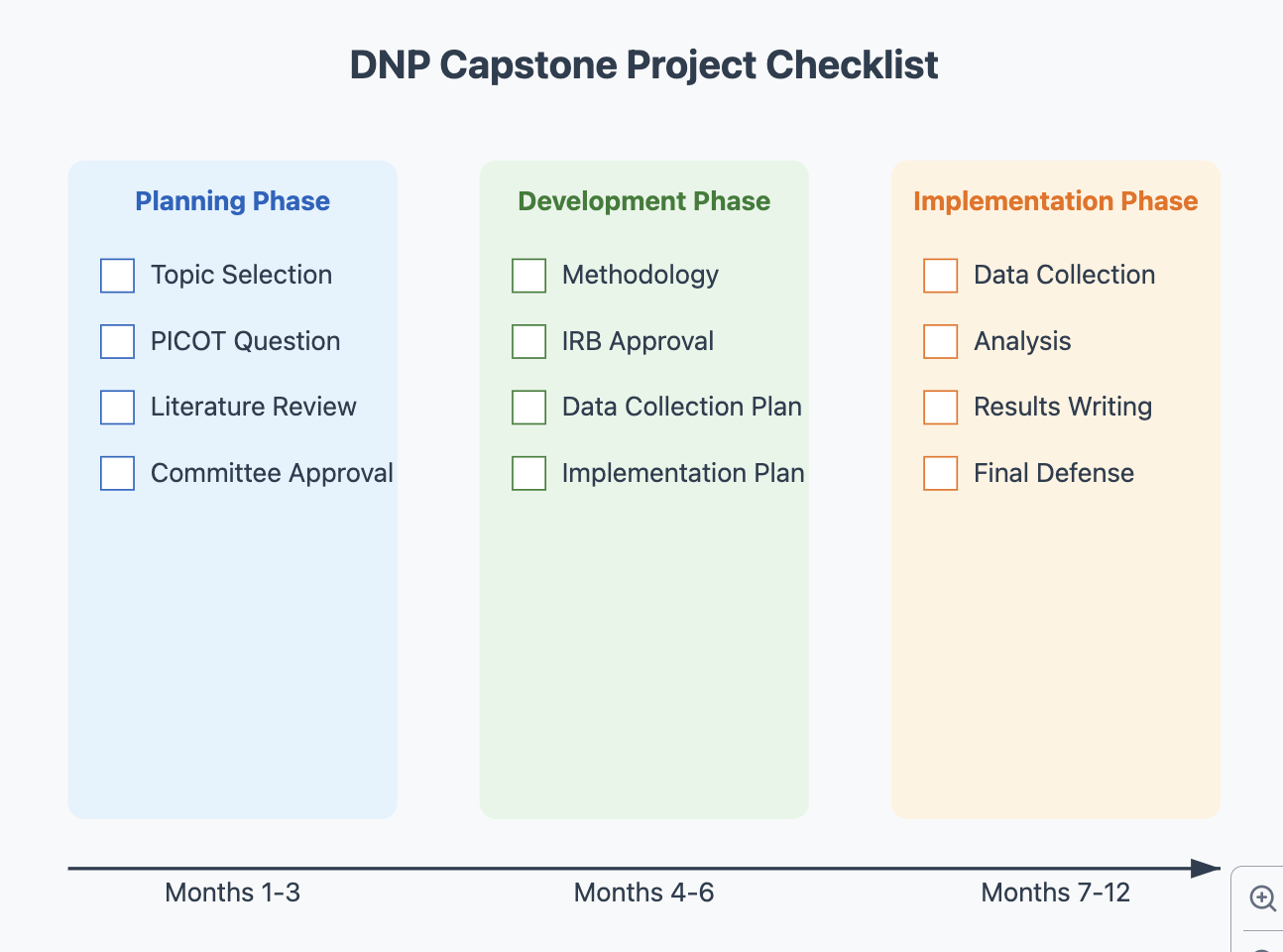 DNP Capstone Project Checklist

Planning Phase

Topic Selection

PICOT Question

Literature Review

Committee Approval

Development Phase

Methodology

IRB Approval

Data Collection Plan

Implementation Plan

Implementation Phase

Data Collection

Analysis

Results Writing

Final Defense

Months 1-3

Months 4-6

Months 7-12